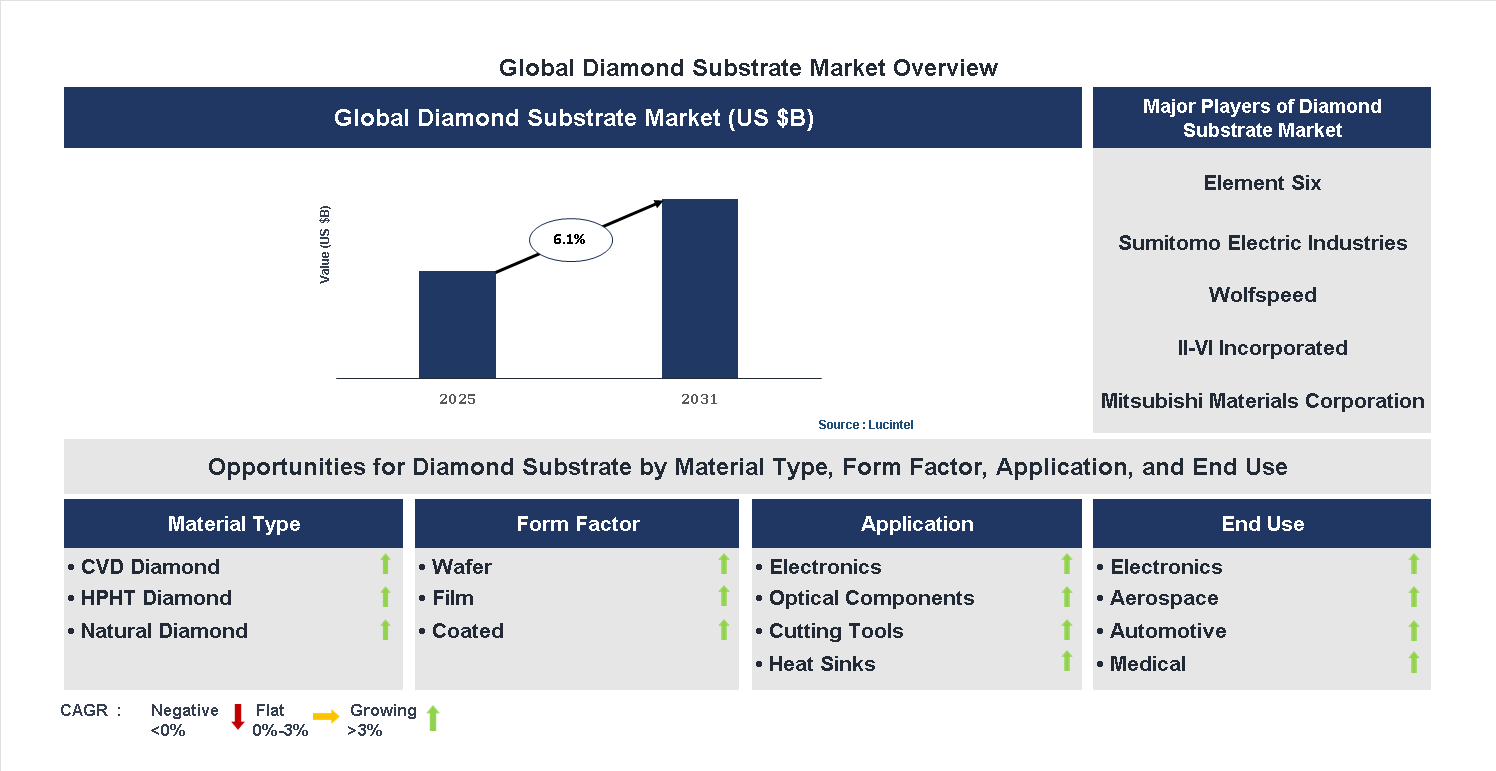 Global Diamond Substrate Market Overview

Global Diamond Substrate Market (US $B)

Value (US $B)

6.1%

2025

2031

Source : Lucintel

Major Players of Diamond Substrate Market

Element Six

Sumitomo Electric Industries

Wolfspeed

II-VI Incorporated

Mitsubishi Materials Corporation

Opportunities for Diamond Substrate by Material Type, Form Factor, Application, and End Use

Material Type

• CVD Diamond
• HPHT Diamond
• Natural Diamond

Form Factor

• Wafer
• Film
• Coated

Application

• Electronics
• Optical Components
• Cutting Tools
• Heat Sinks

End Use

• Electronics
• Aerospace
• Automotive
• Medical

CAGR : Negative <0% Flat 0%-3% Growing >3%